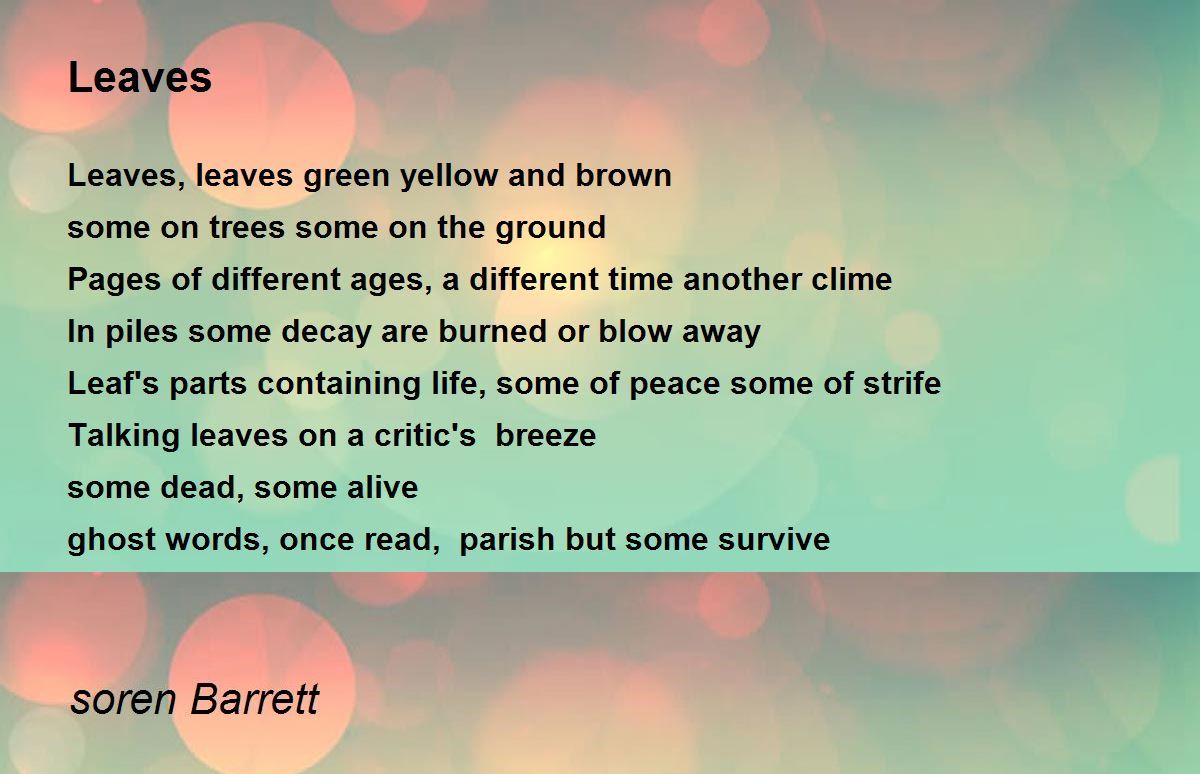 Leaves

Leaves, leaves green yellow and brown
some on trees some on the ground
Pages of different ages, a different time another clime
In piles some decay are burned or blow away
Leaf's parts containing life, some of peace some of strife
Talking leaves on a critic's breeze
some dead, some alive
ghost words, once read, parish but some survive

soren Barrett